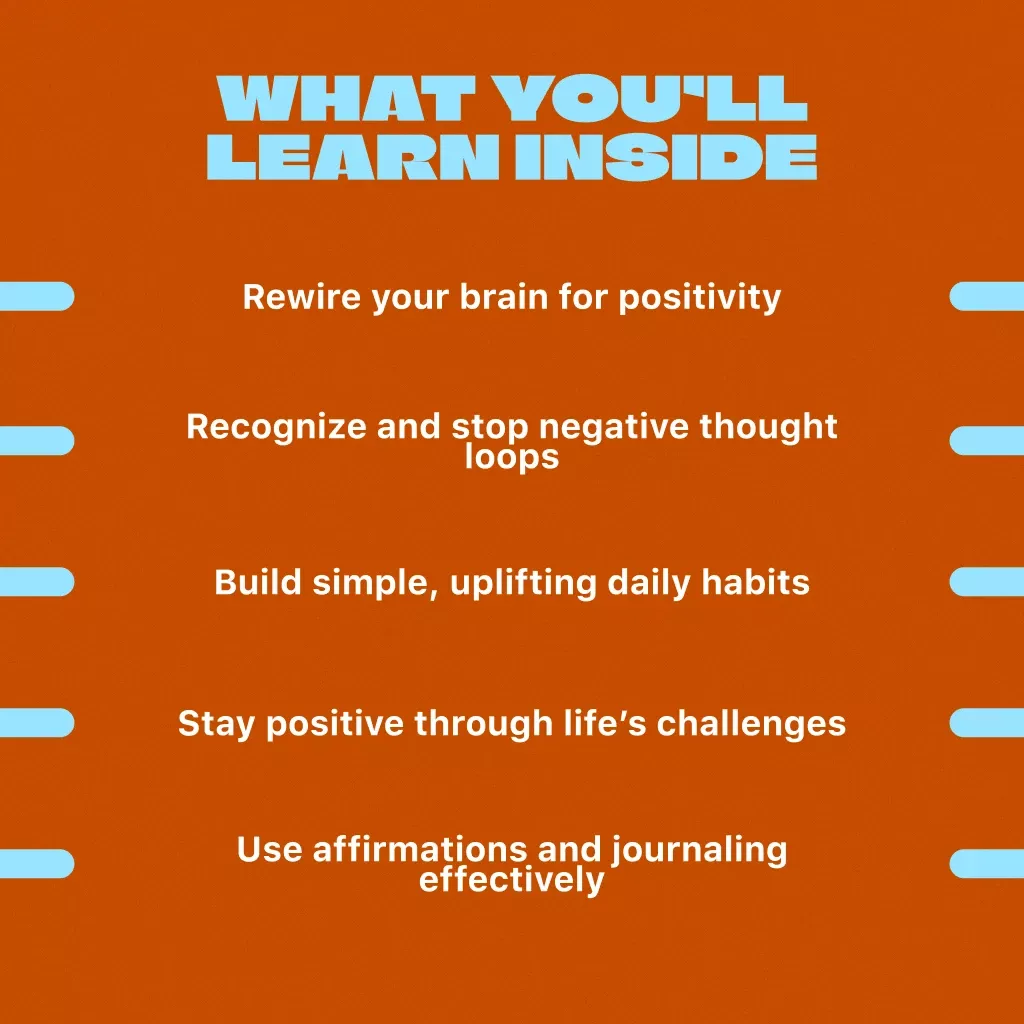 WHAT YOU'LL LEARN INSIDE

Rewire your brain for positivity

Recognize and stop negative thought loops

Build simple, uplifting daily habits

Stay positive through life's challenges

Use affirmations and journaling effectively